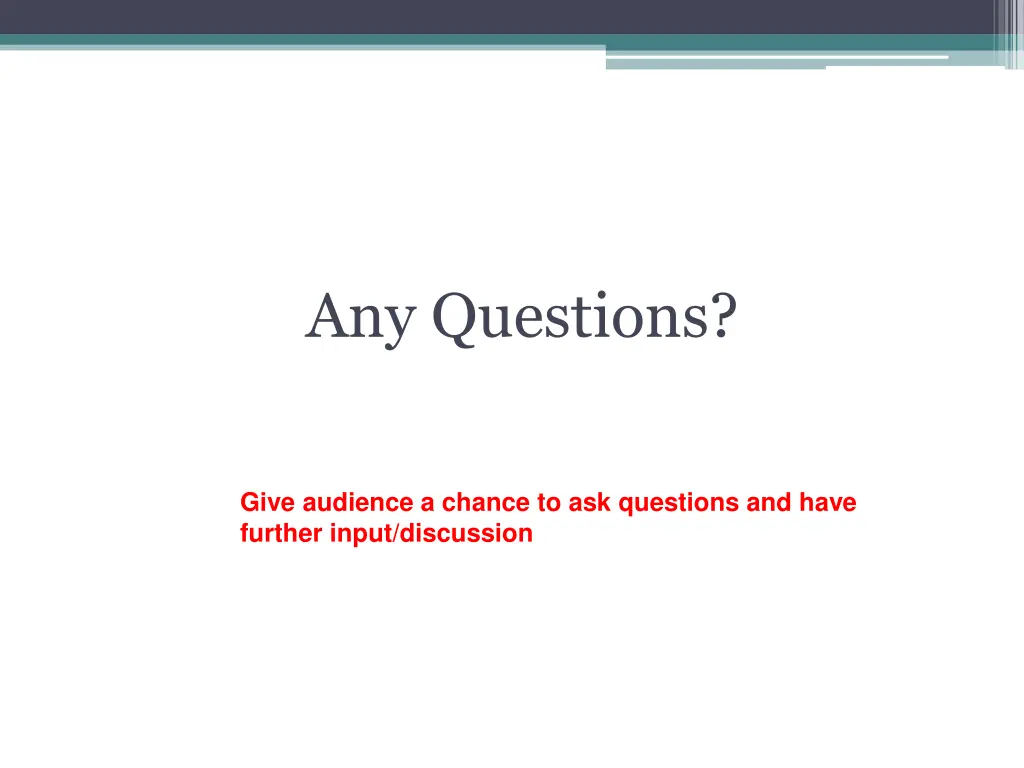 Any Questions?

Give audience a chance to ask questions and have further input/discussion